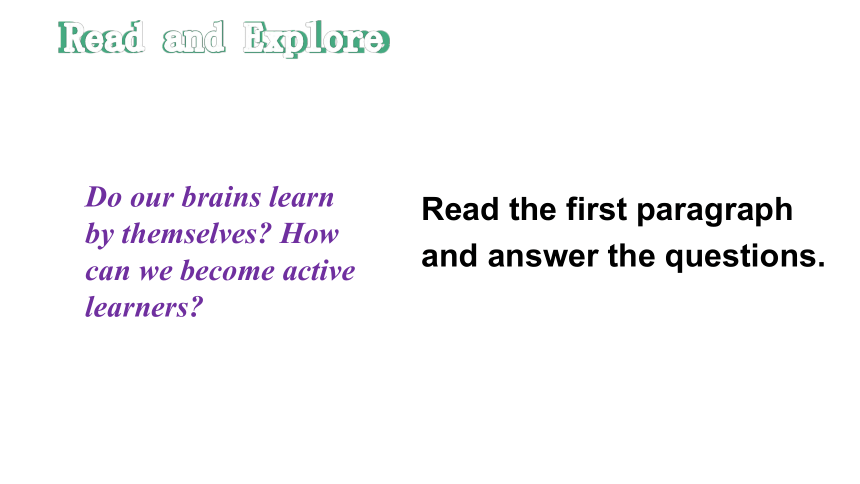 Read and Explore

Do our brains learn by themselves? How can we become active learners?

Read the first paragraph and answer the questions.